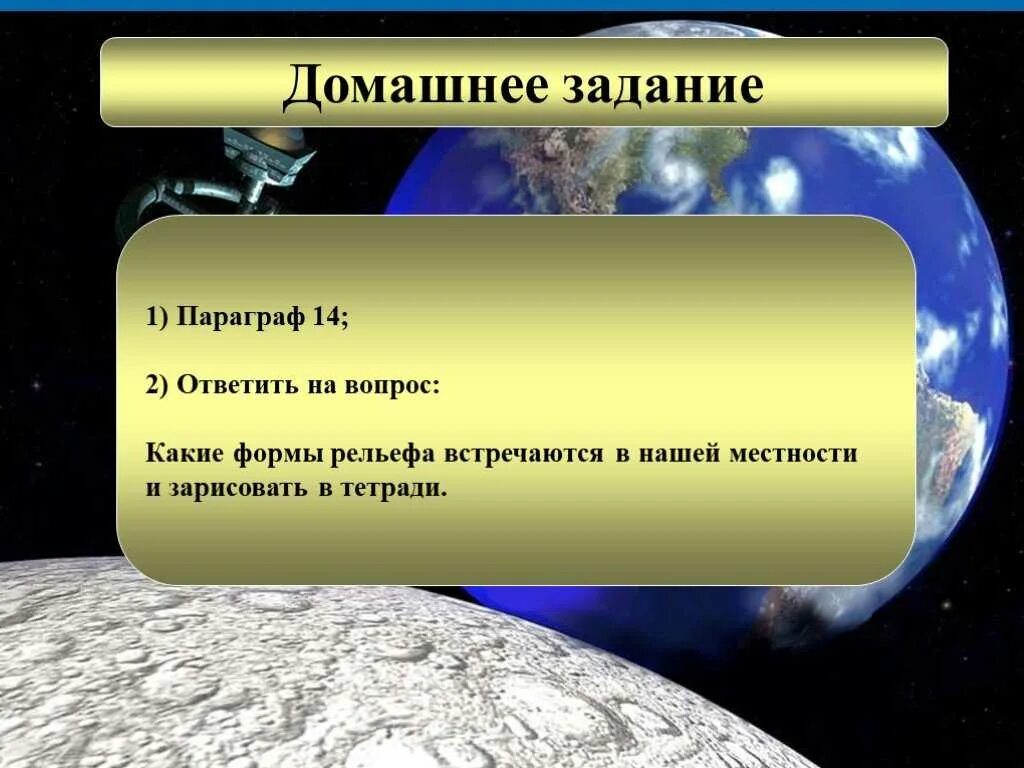 Домашнее задание

1) Параграф 14;

2) Ответить на вопрос:

Какие формы рельефа встречаются в нашей местности и зарисовать в тетради.